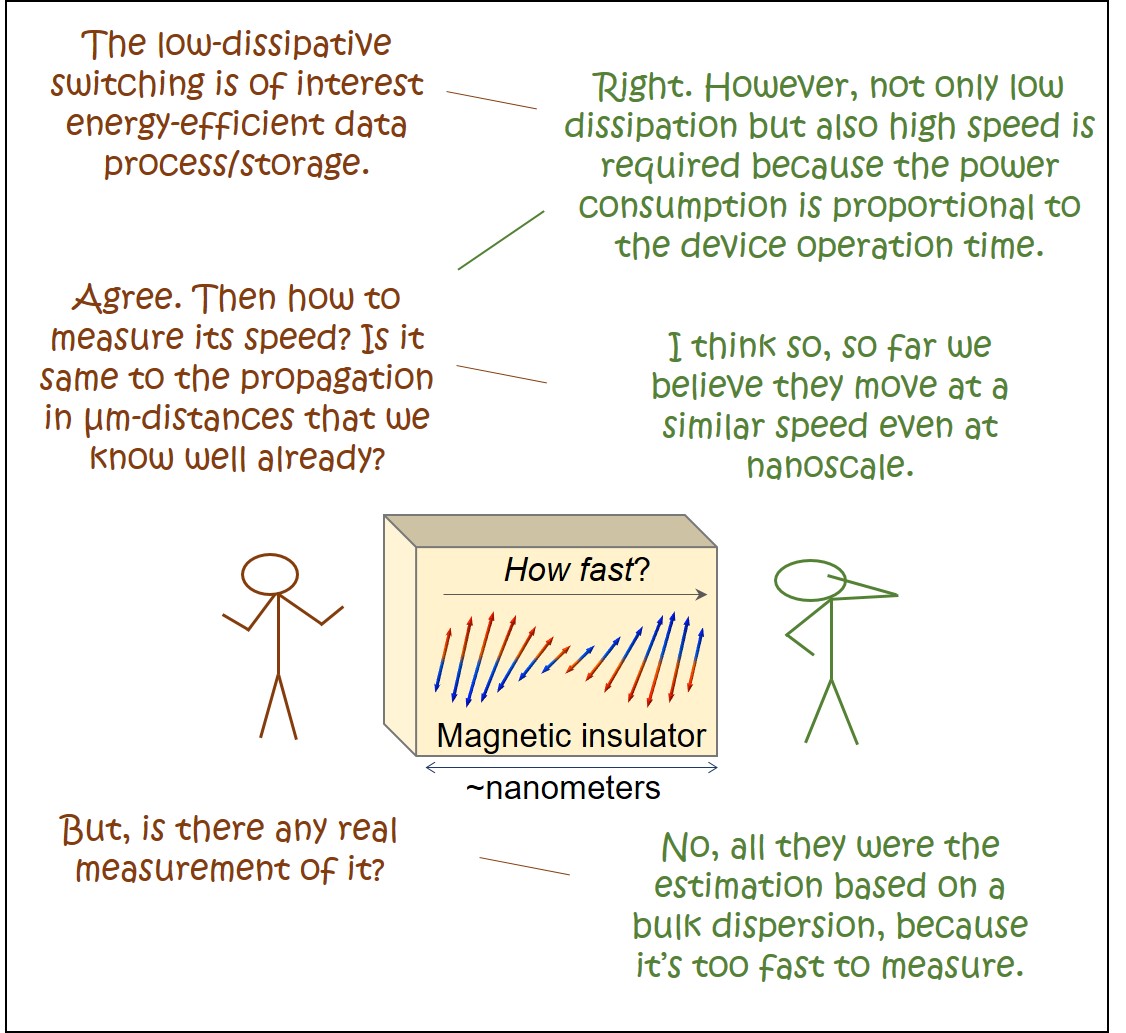 The low-dissipative switching is of interest energy-efficient data process/storage.

Right. However, not only low dissipation but also high speed is required because the power consumption is proportional to the device operation time.

Agree. Then how to measure its speed? Is it same to the propagation in μm-distances that we know well already?

I think so, so far we believe they move at a similar speed even at nanoscale.

How fast?

Magnetic insulator

~nanometers

But, is there any real measurement of it?

No, all they were the estimation based on a bulk dispersion, because it's too fast to measure.